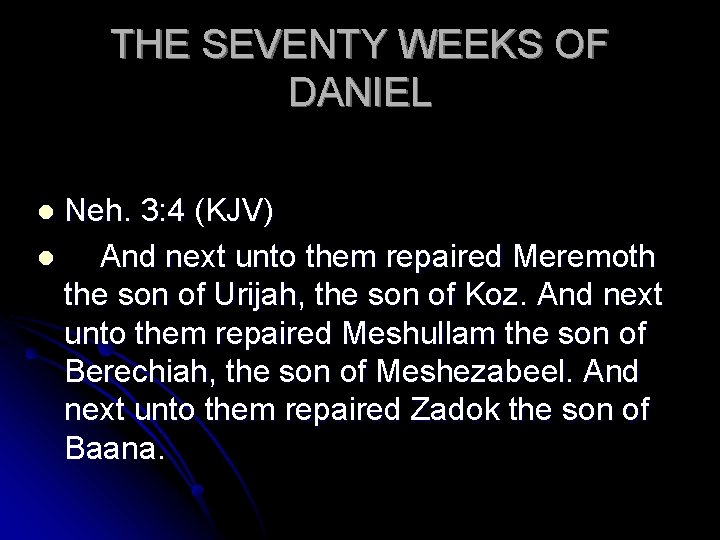 THE SEVENTY WEEKS OF DANIEL

- Neh. 3:4 (KJV)
- And next unto them repaired Meremoth the son of Urijah, the son of Koz. And next unto them repaired Meshullam the son of Berechiah, the son of Meshezabeel. And next unto them repaired Zadok the son of Baana.